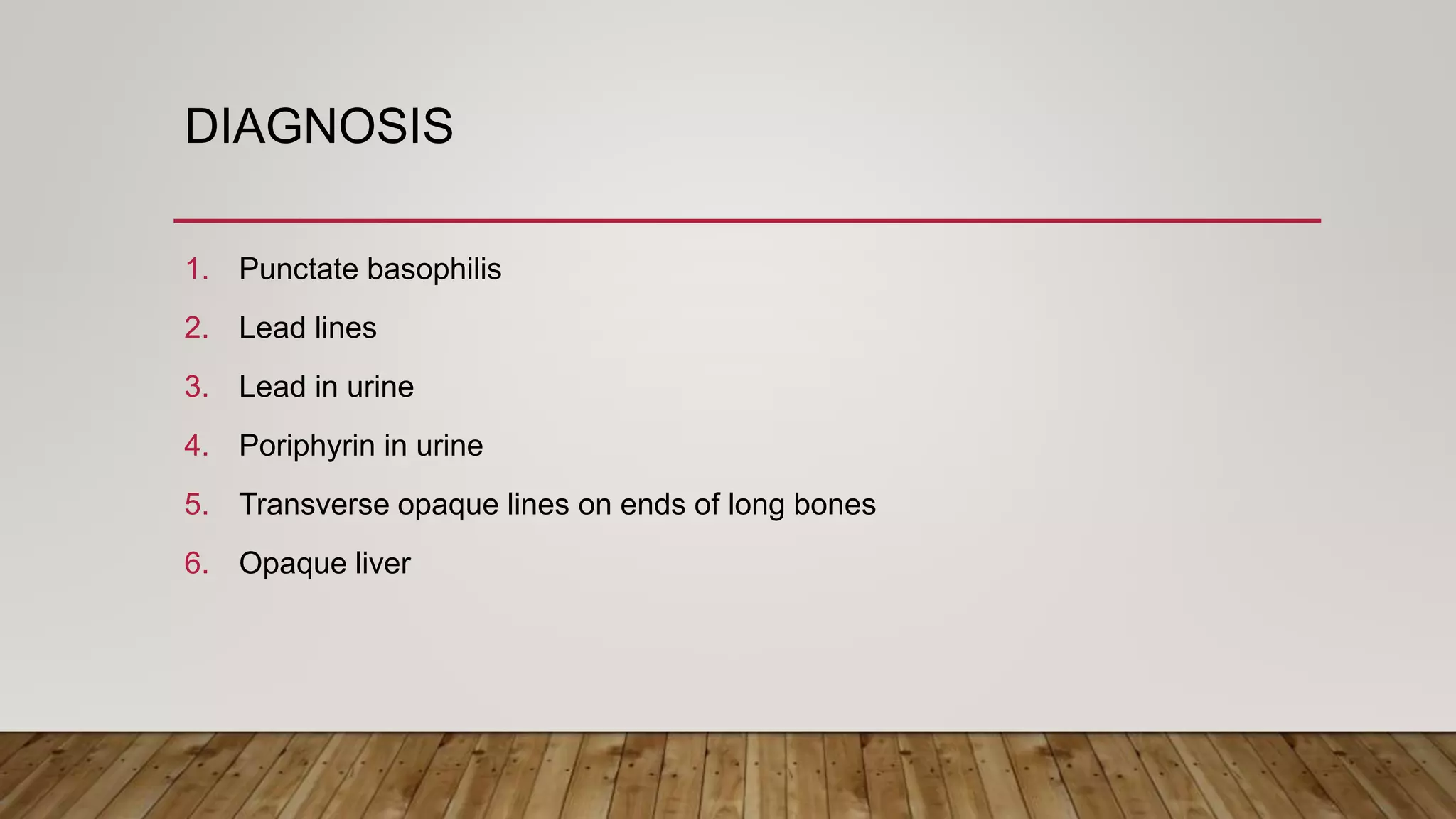 DIAGNOSIS

1. Punctate basophilis
2. Lead lines
3. Lead in urine
4. Poriphyrin in urine
5. Transverse opaque lines on ends of long bones
6. Opaque liver